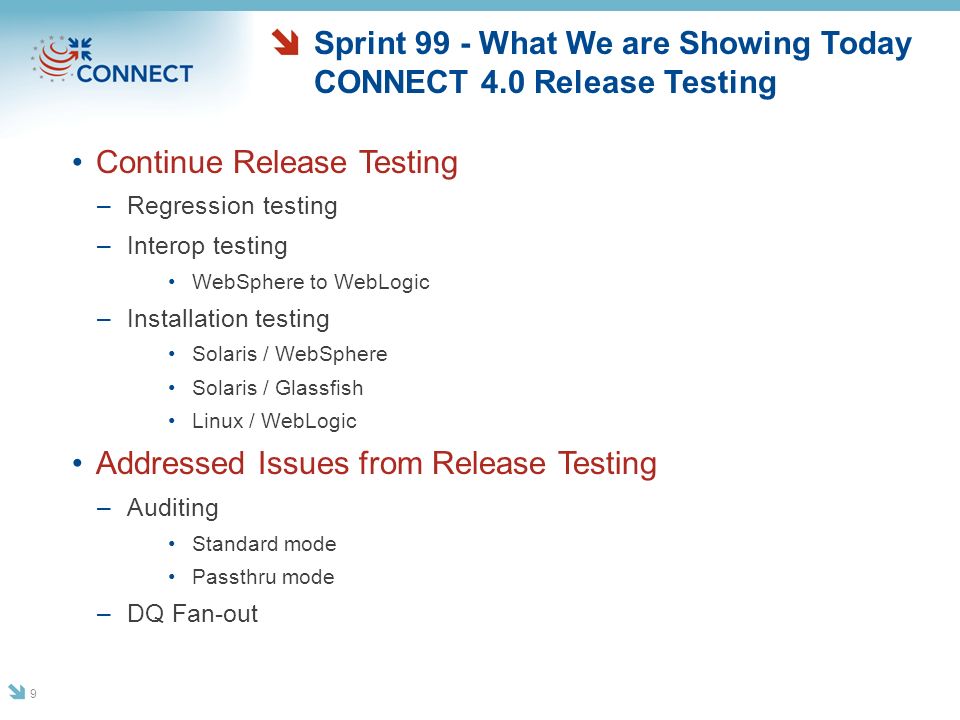 CONNECT

Sprint 99 - What We are Showing Today
CONNECT 4.0 Release Testing

• Continue Release Testing
– Regression testing
– Interop testing
• WebSphere to WebLogic
– Installation testing
• Solaris / WebSphere
• Solaris / Glassfish
• Linux / WebLogic
• Addressed Issues from Release Testing
– Auditing
• Standard mode
• Passthru mode
– DQ Fan-out

9